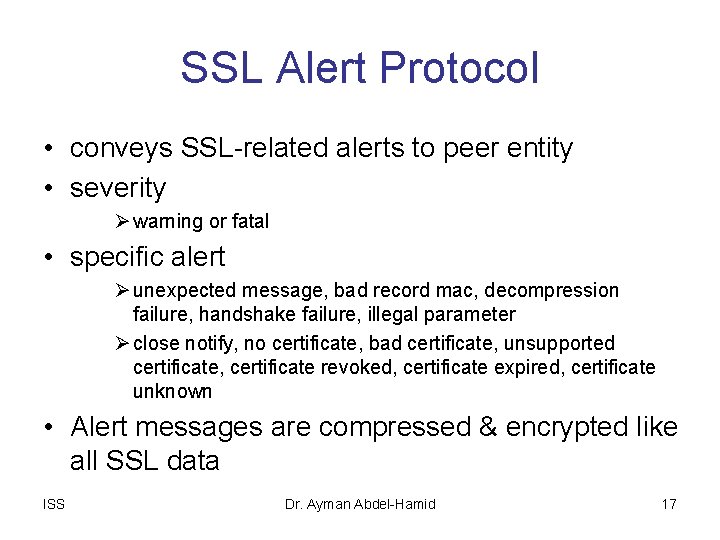 SSL Alert Protocol

• conveys SSL-related alerts to peer entity
• severity
  ➢ warning or fatal
• specific alert
  ➢ unexpected message, bad record mac, decompression failure, handshake failure, illegal parameter
  ➢ close notify, no certificate, bad certificate, unsupported certificate, certificate revoked, certificate expired, certificate unknown
• Alert messages are compressed & encrypted like all SSL data

ISS Dr. Ayman Abdel-Hamid 17